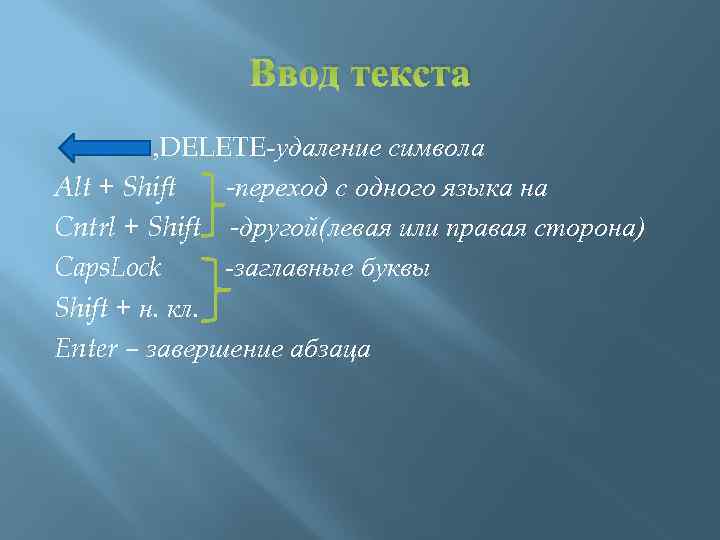 Ввод текста

,DELETE-удаление символа
Alt + Shift -переход с одного языка на
Cntrl + Shift -другой(левая или правая сторона)
CapsLock -заглавные буквы
Shift + н. кл.
Enter – завершение абзаца